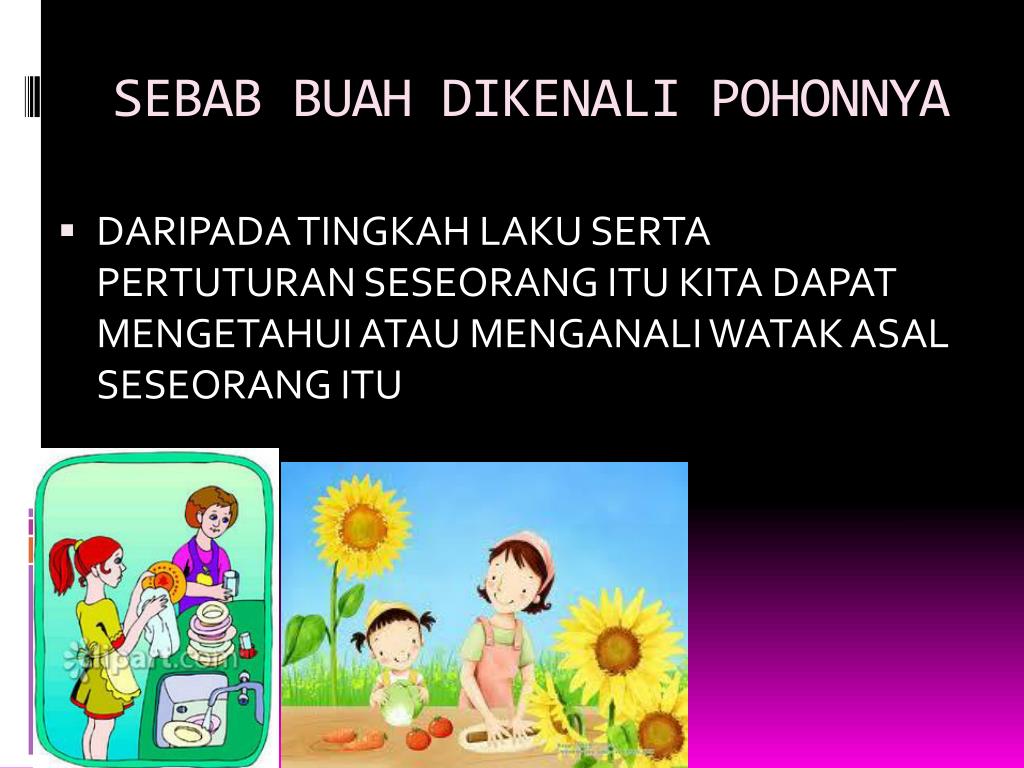 SEBAB BUAH DIKENALI POHONNYA

▪ DARIPADA TINGKAH LAKU SERTA PERTUTURAN SESEORANG ITU KITA DAPAT MENGETAHUI ATAU MENGANALI WATAK ASAL SESEORANG ITU

clipart.com